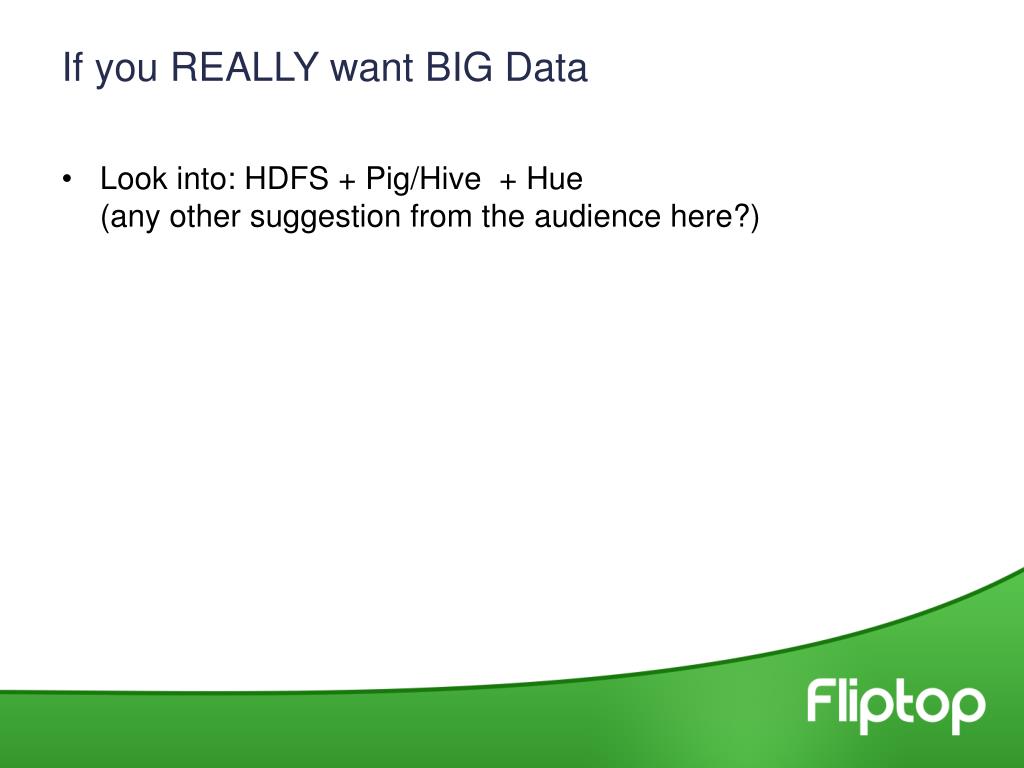 If you REALLY want BIG Data

• Look into: HDFS + Pig/Hive + Hue
(any other suggestion from the audience here?)

Fliptop